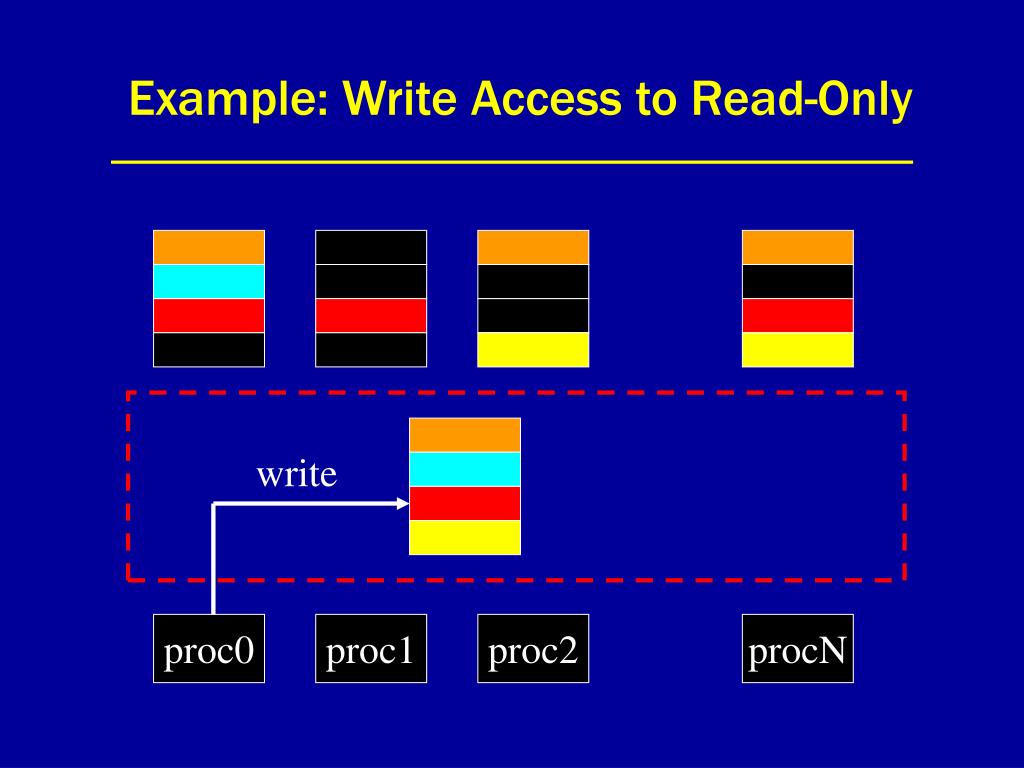 Example: Write Access to Read-Only

write

proc0 proc1 proc2 procN